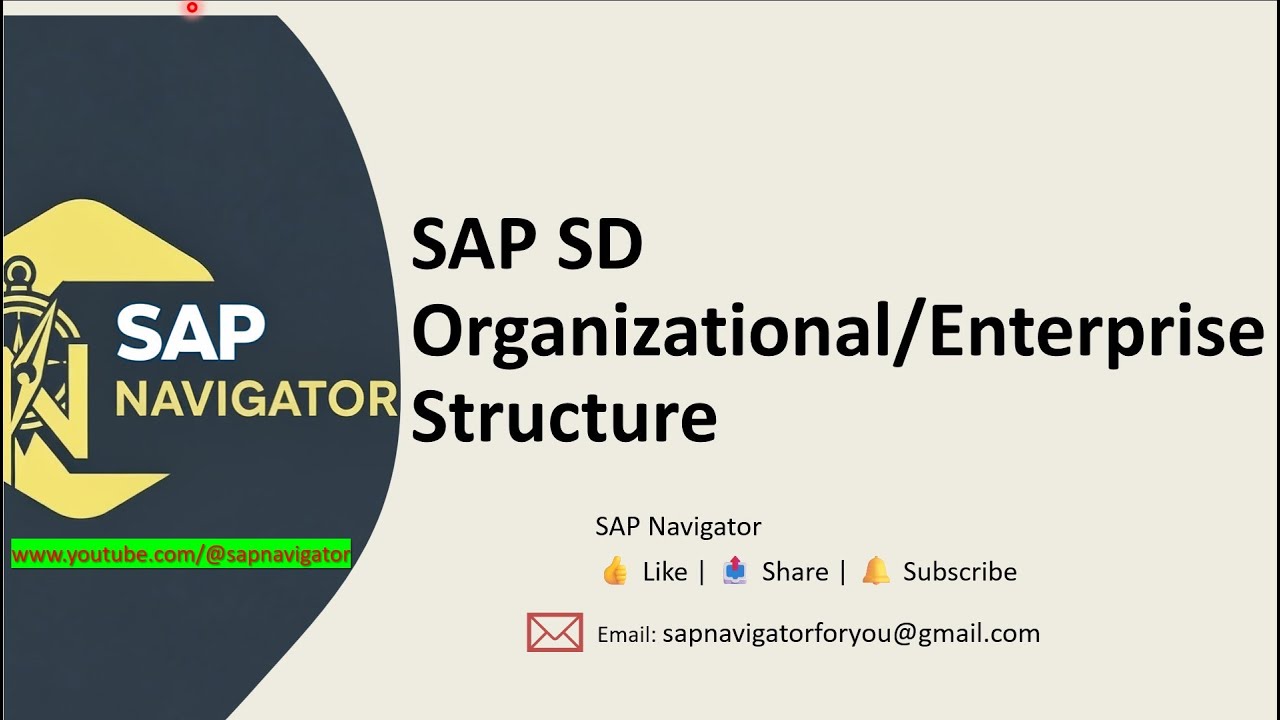 SAP
NAVIGATOR

www.youtube.com/@sapnavigator

SAP SD Organizational/Enterprise Structure

SAP Navigator
Like | Share | Subscribe

Email: sapnavigatorforyou@gmail.com